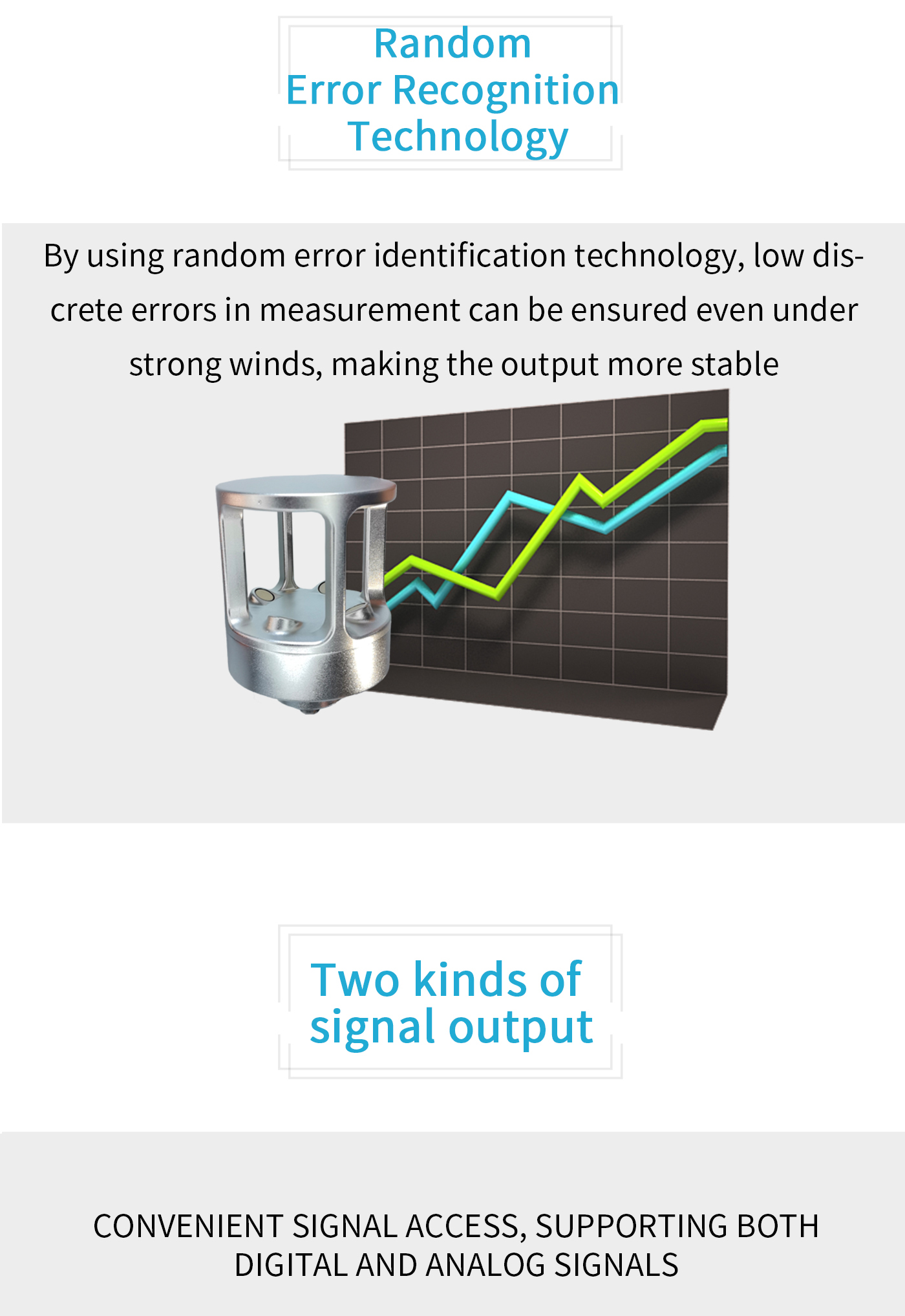 Random
Error Recognition
Technology

By using random error identification technology, low discrete errors in measurement can be ensured even under strong winds, making the output more stable

Two kinds of
signal output

CONVENIENT SIGNAL ACCESS, SUPPORTING BOTH DIGITAL AND ANALOG SIGNALS